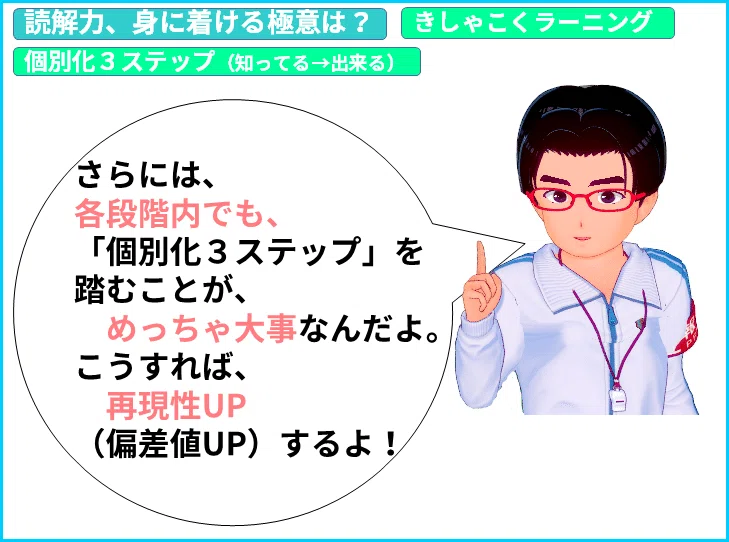 読解力、身に着ける極意は？

きしゃこくラーニング

個別化３ステップ（知ってる→出来る）

さらには、
各段階内でも、
「個別化３ステップ」を
踏むことが、
めっちゃ大事なんだよ。
こうすれば、
再現性UP
（偏差値UP）するよ！